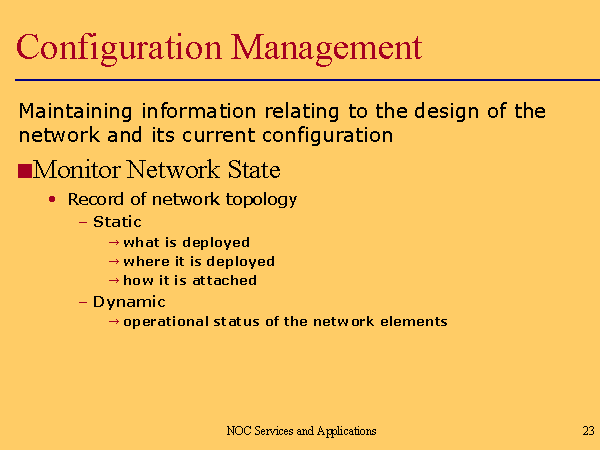 Configuration Management

Maintaining information relating to the design of the network and its current configuration

■Monitor Network State

• Record of network topology

– Static

→ what is deployed

→ where it is deployed

→ how it is attached

– Dynamic

→ operational status of the network elements

NOC Services and Applications

23